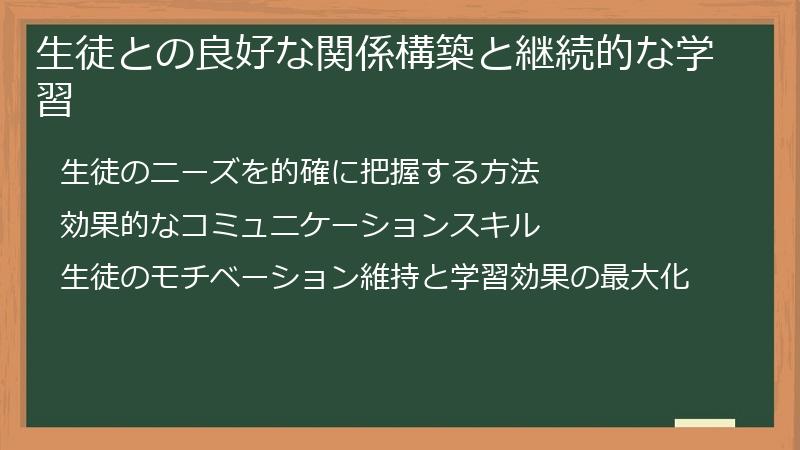 生徒との良好な関係構築と継続的な学習

生徒のニーズを的確に把握する方法

効果的なコミュニケーションスキル

生徒のモチベーション維持と学習効果の最大化